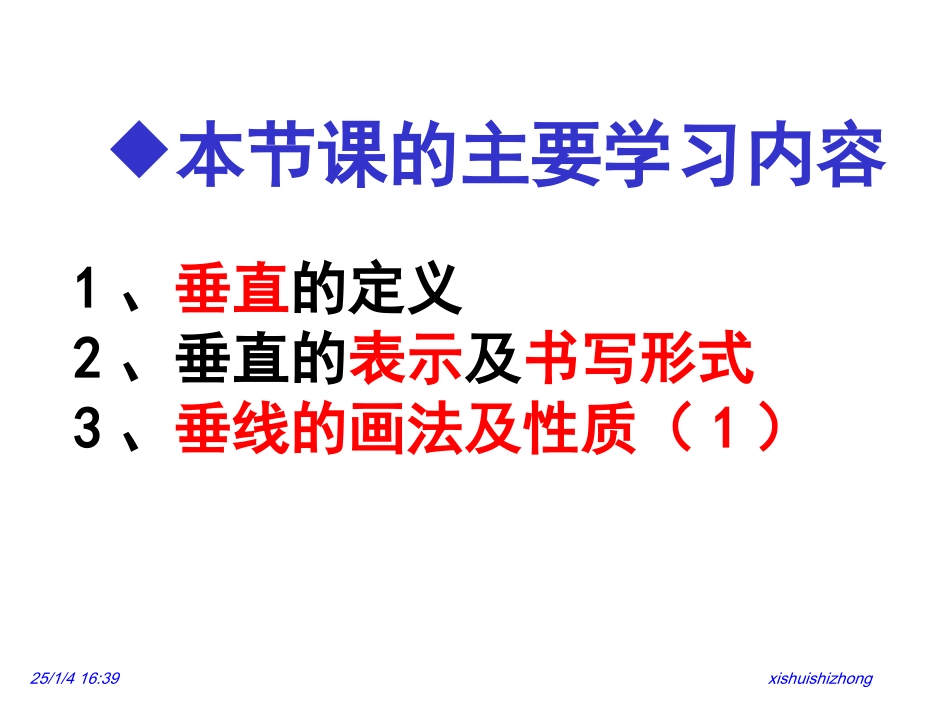 ◆本节课的主要学习内容

1、垂直的定义
2、垂直的表示及书写形式
3、垂线的画法及性质（1）

25/1/4 16:39

xishuishizhong